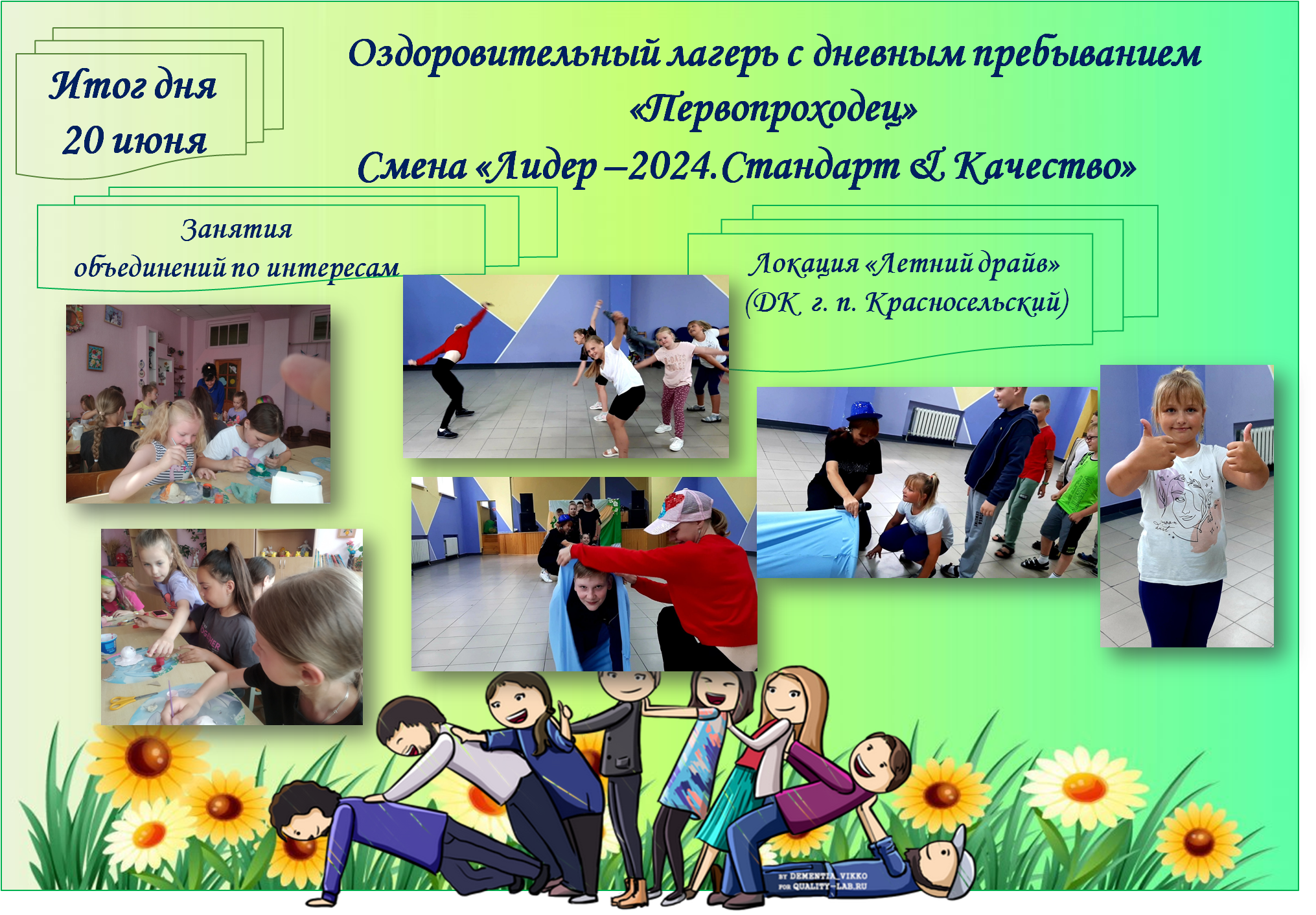 Итог дня
20 июня

Оздоровительный лагерь с дневным пребыванием «Первопроходец»
Смена «Лидер –2024.Стандарт & Качество»

Занятия объединений по интересам

Локация «Летний драйв» (ДК г. п. Красносельский)

BY DEMENTIA_VIKKO
FOR QUALITY-LAB.RU